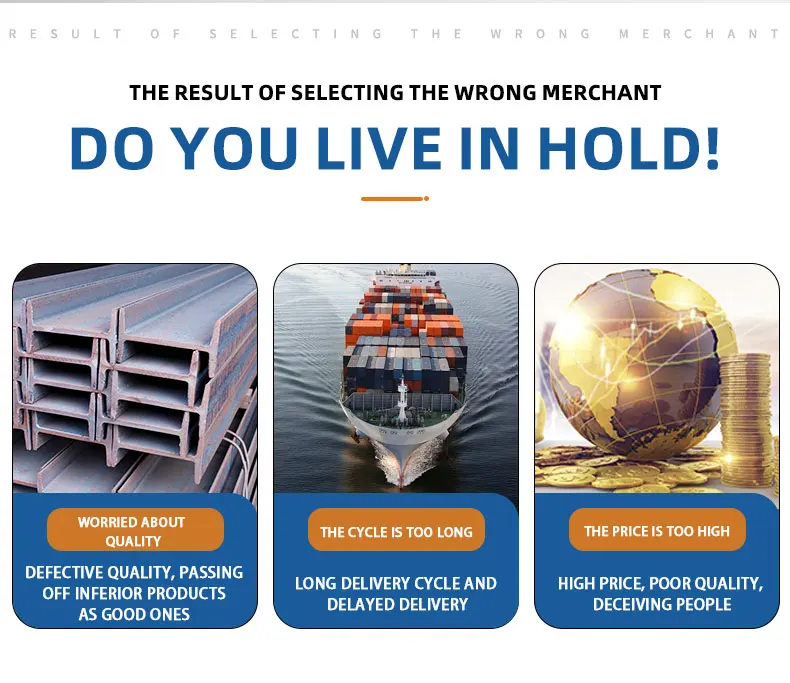 RESULT OF SELECTING THE WRONG MERCHANT

THE RESULT OF SELECTING THE WRONG MERCHANT

DO YOU LIVE IN HOLD!

WORRIED ABOUT QUALITY

DEFECTIVE QUALITY, PASSING OFF INFERIOR PRODUCTS AS GOOD ONES

THE CYCLE IS TOO LONG

LONG DELIVERY CYCLE AND DELAYED DELIVERY

THE PRICE IS TOO HIGH

HIGH PRICE, POOR QUALITY, DECEIVING PEOPLE